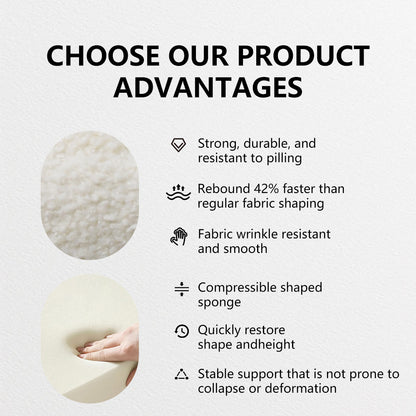 CHOOSE OUR PRODUCT ADVANTAGES

Strong, durable, and resistant to pilling

Rebound 42% faster than regular fabric shaping

Fabric wrinkle resistant and smooth

Compressible shaped sponge

Quickly restore shape andheight

Stable support that is not prone to collapse or deformation